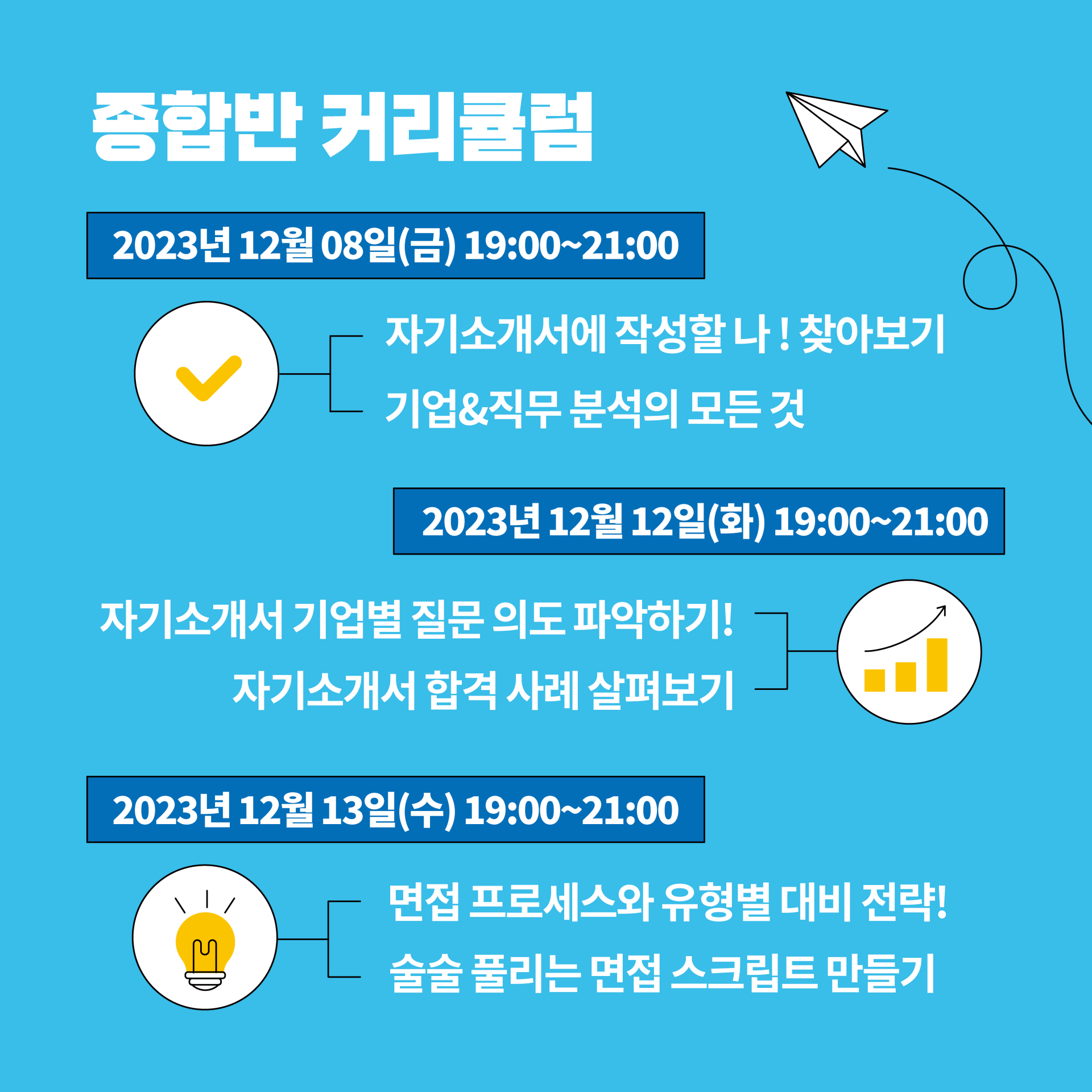 종합반 커리큘럼

2023년 12월 08일(금) 19:00~21:00

자기소개서에 작성할 나 ! 찾아보기

기업&직무 분석의 모든 것

2023년 12월 12일(화) 19:00~21:00

자기소개서 기업별 질문 의도 파악하기!

자기소개서 합격 사례 살펴보기

2023년 12월 13일(수) 19:00~21:00

면접 프로세스와 유형별 대비 전략!

술술 풀리는 면접 스크립트 만들기